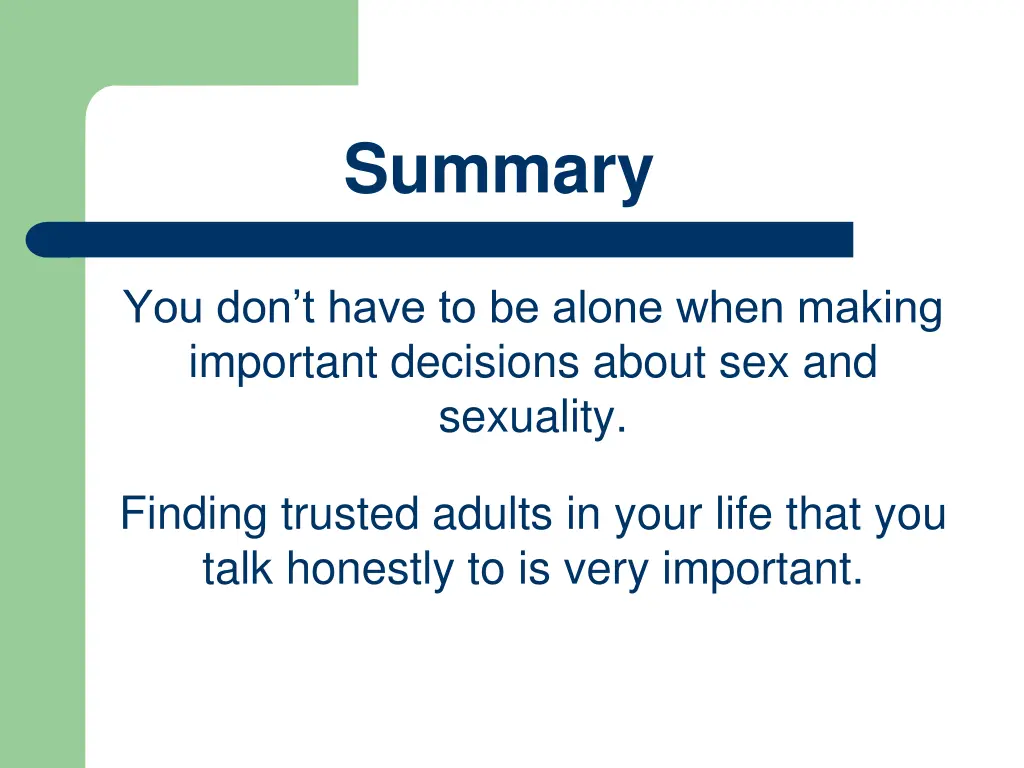 Summary

You don’t have to be alone when making important decisions about sex and sexuality.

Finding trusted adults in your life that you talk honestly to is very important.